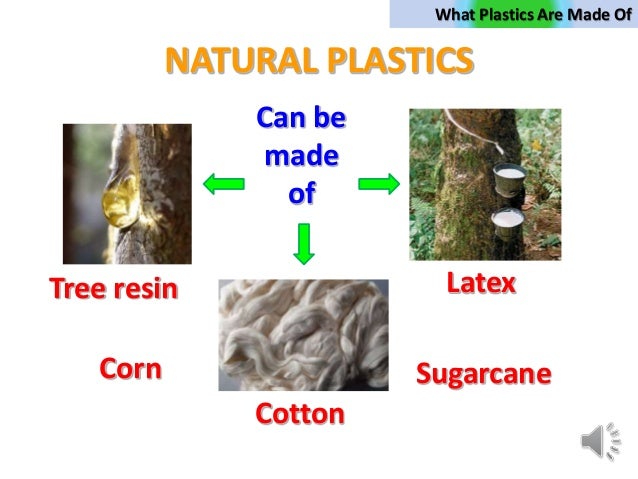 What Plastics Are Made Of

NATURAL PLASTICS

Can be made of

Tree resin

Latex

Corn

Sugarcane

Cotton